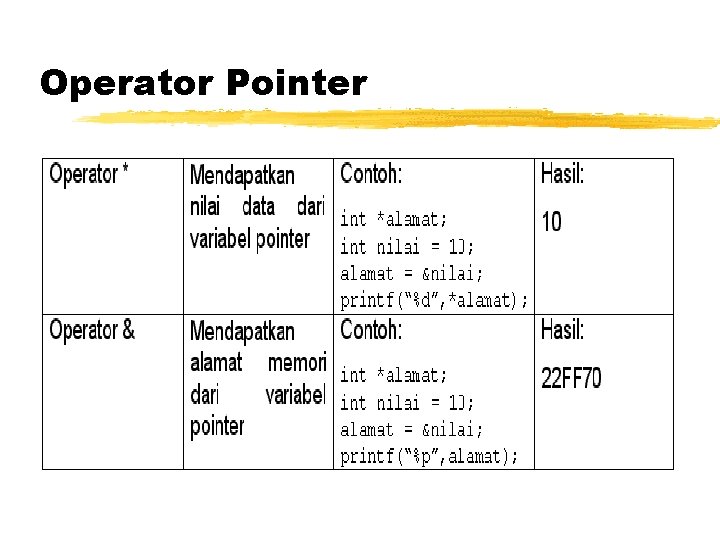 Operator Pointer

| Operator * | Mendapatkan nilai data dari variabel pointer | Contoh: int *alamat; int nilai = 10; alamat = &nilai; printf("%d",*alamat); | Hasil: 10 |
|---|---|---|---|
| Operator & | Mendapatkan alamat memori dari variabel pointer | Contoh: int *alamat; int nilai = 10; alamat = &nilai; printf("%p",alamat); | Hasil: 22FF70 |